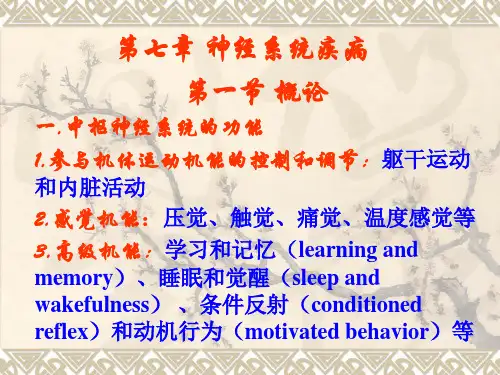 第七章 神经系统疾病

第一节 概论

一. 中枢神经系统的功能

1. 参与机体运动机能的控制和调节：躯干运动和内脏活动

2. 感觉机能：压觉、触觉、痛觉、温度感觉等

3. 高级机能：学习和记忆（learning and memory）、睡眠和觉醒（sleep and wakefulness）、条件反射（conditioned reflex）和动机行为（motivated behavior）等